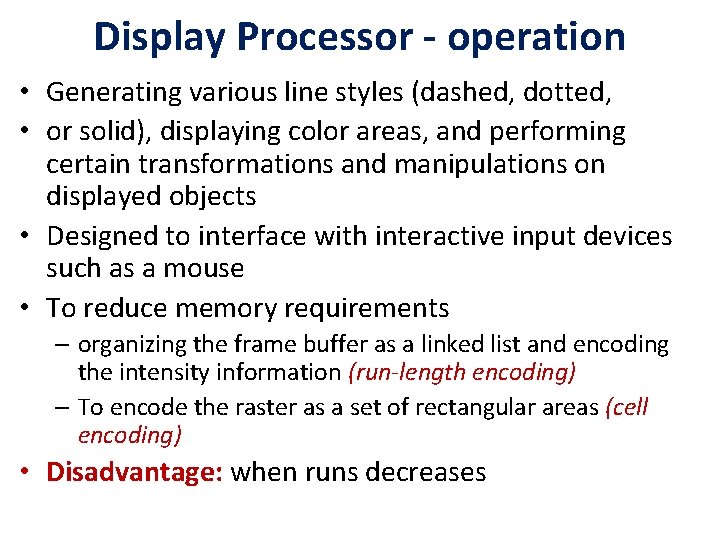 Display Processor - operation

• Generating various line styles (dashed, dotted,
• or solid), displaying color areas, and performing certain transformations and manipulations on displayed objects
• Designed to interface with interactive input devices such as a mouse
• To reduce memory requirements
– organizing the frame buffer as a linked list and encoding the intensity information (run-length encoding)
– To encode the raster as a set of rectangular areas (cell encoding)
• Disadvantage: when runs decreases